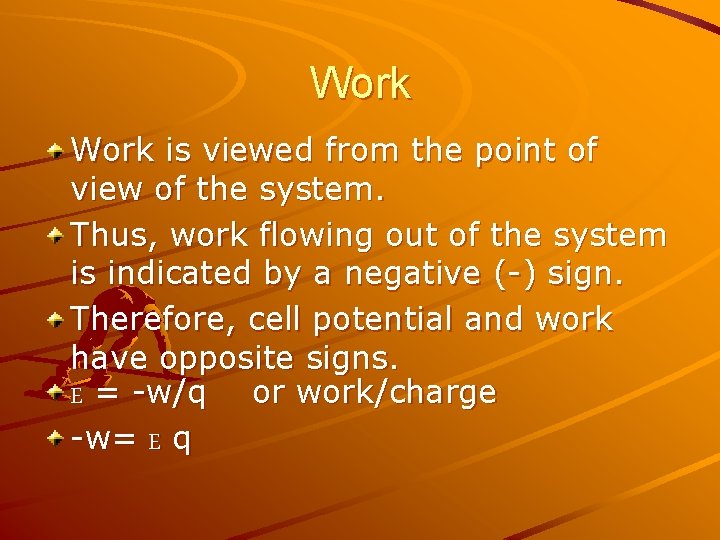 Work

Work is viewed from the point of view of the system.

Thus, work flowing out of the system is indicated by a negative (-) sign.

Therefore, cell potential and work have opposite signs.

E = -w/q    or work/charge

-w= E q